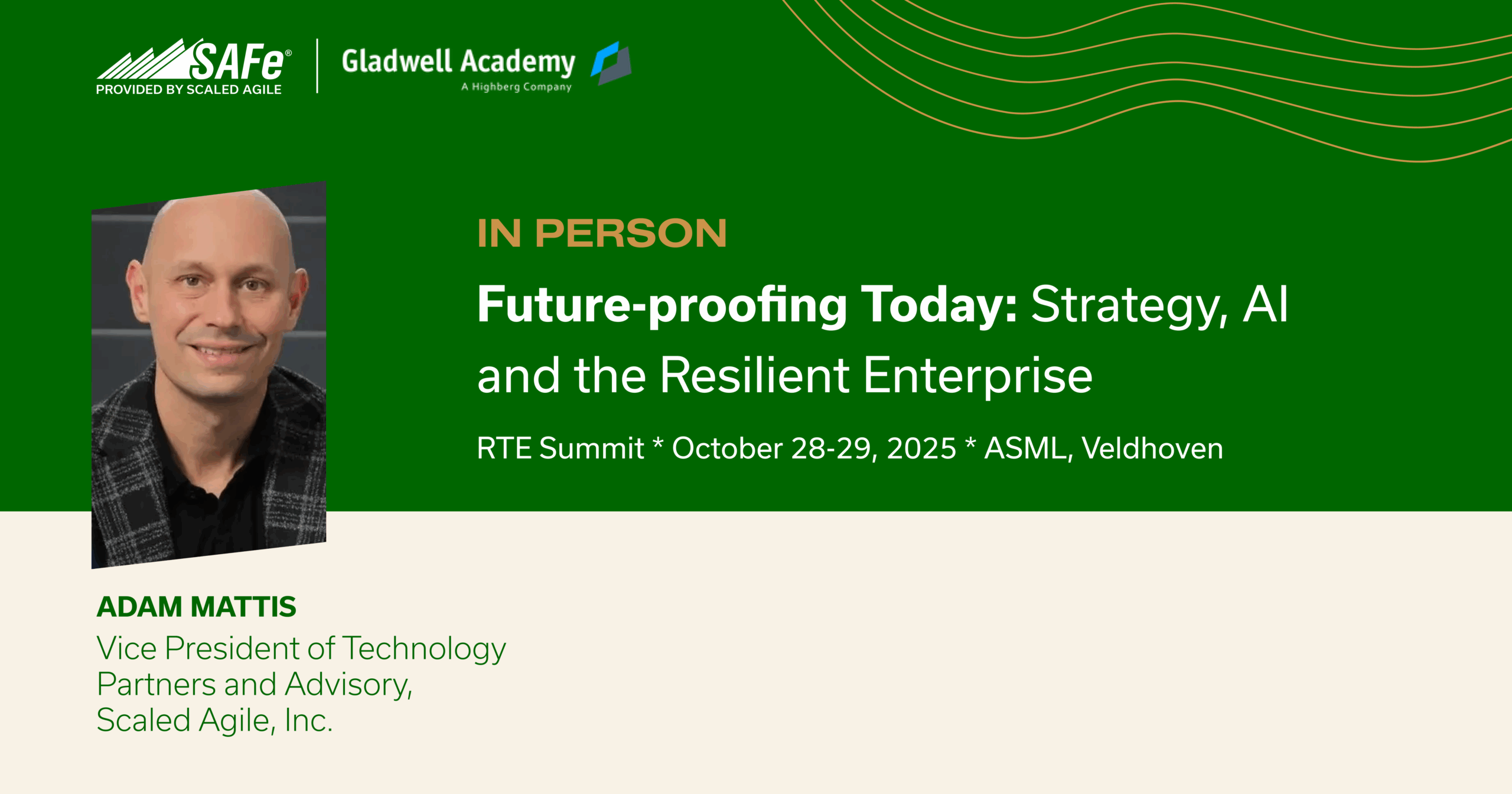 SAFe®
PROVIDED BY SCALED AGILE

Gladwell Academy
A Highberg Company

IN PERSON

Future-proofing Today: Strategy, AI and the Resilient Enterprise

RTE Summit * October 28-29, 2025 * ASML, Veldhoven

ADAM MATTIS
Vice President of Technology Partners and Advisory, Scaled Agile, Inc.